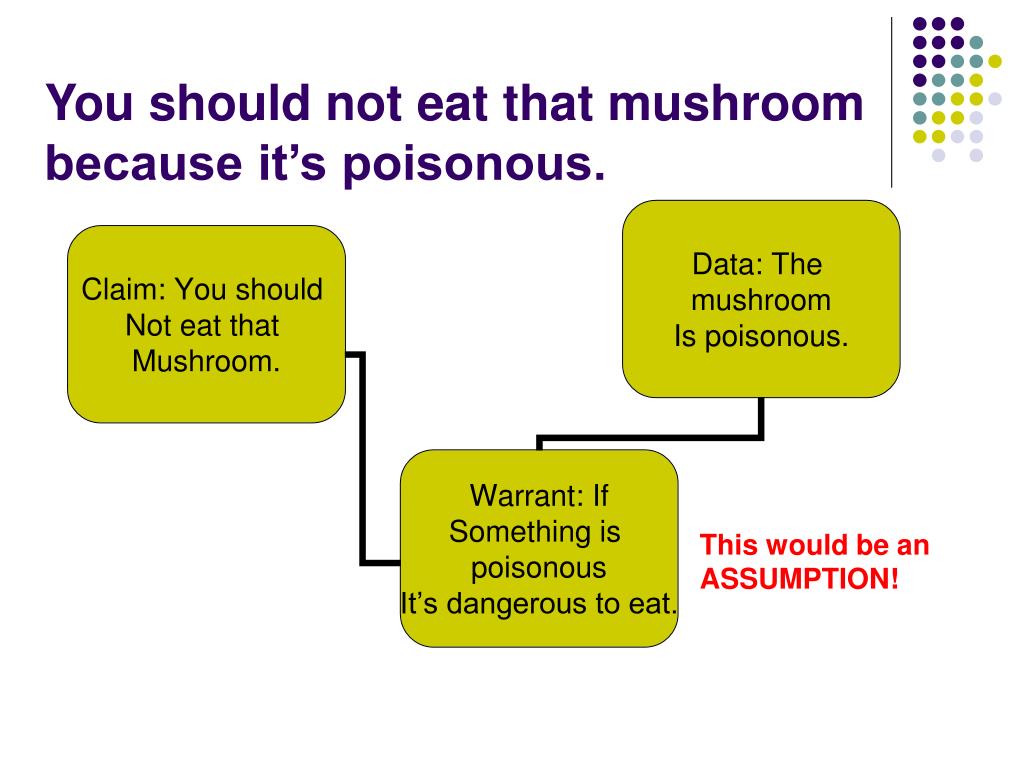 You should not eat that mushroom because it’s poisonous.

Claim: You should Not eat that Mushroom.

Data: The mushroom Is poisonous.

Warrant: If Something is poisonous It’s dangerous to eat.

This would be an ASSUMPTION!